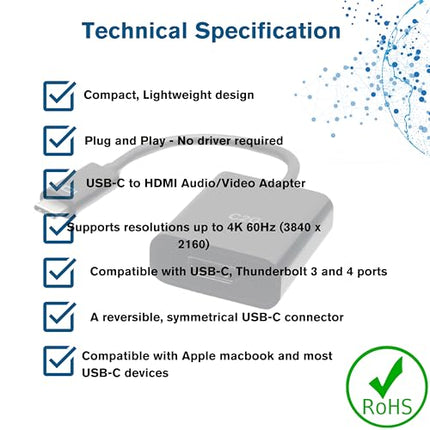 Technical Specification

Compact, Lightweight design

Plug and Play - No driver required

USB-C to HDMI Audio/Video Adapter

Supports resolutions up to 4K 60Hz (3840 x 2160)

Compatible with USB-C, Thunderbolt 3 and 4 ports

A reversible, symmetrical USB-C connector

Compatible with Apple macbook and most USB-C devices

RoHS